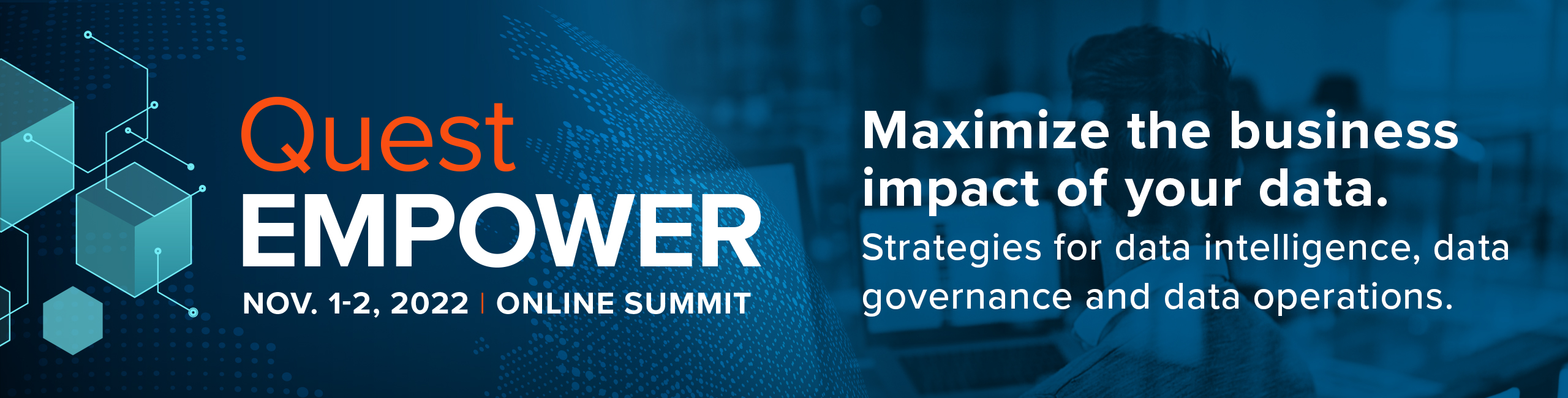 Quest
EMPOWER
NOV. 1-2, 2022 | ONLINE SUMMIT

Maximize the business impact of your data.

Strategies for data intelligence, data governance and data operations.